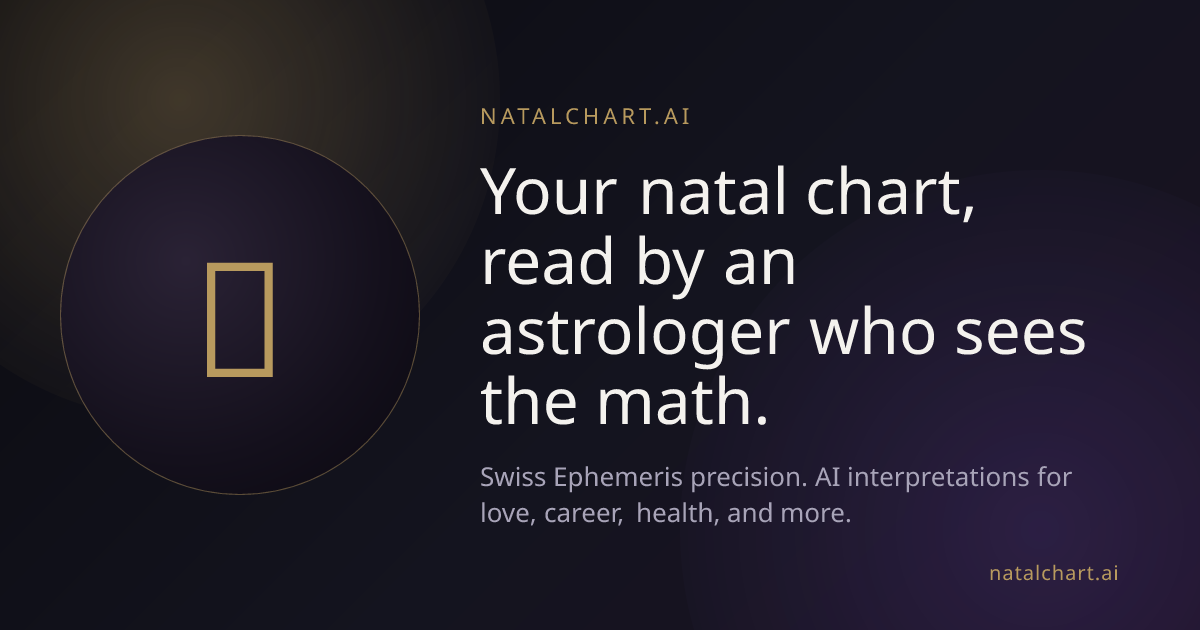 NATALCHART.AI

Your natal chart, read by an astrologer who sees the math.

Swiss Ephemeris precision. AI interpretations for love, career, health, and more.

natalchart.ai